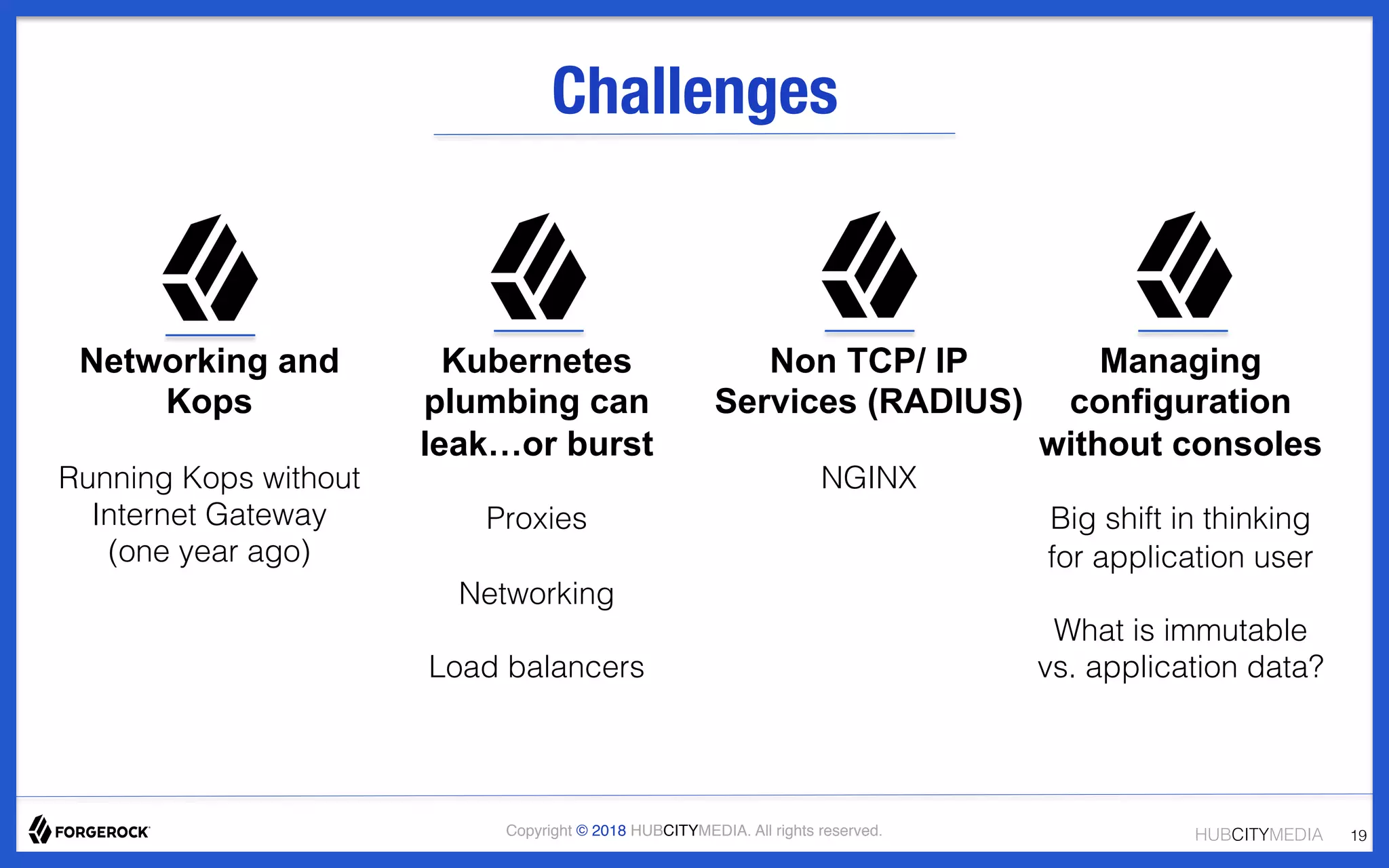 Challenges

Networking and Kops

Running Kops without Internet Gateway (one year ago)

Kubernetes plumbing can leak…or burst

Proxies

Networking

Load balancers

Non TCP/ IP Services (RADIUS)

NGINX

Managing configuration without consoles

Big shift in thinking for application user

What is immutable vs. application data?

FORGEROCK

Copyright © 2018 HUBCITYMEDIA. All rights reserved.

HUBCITYMEDIA 19